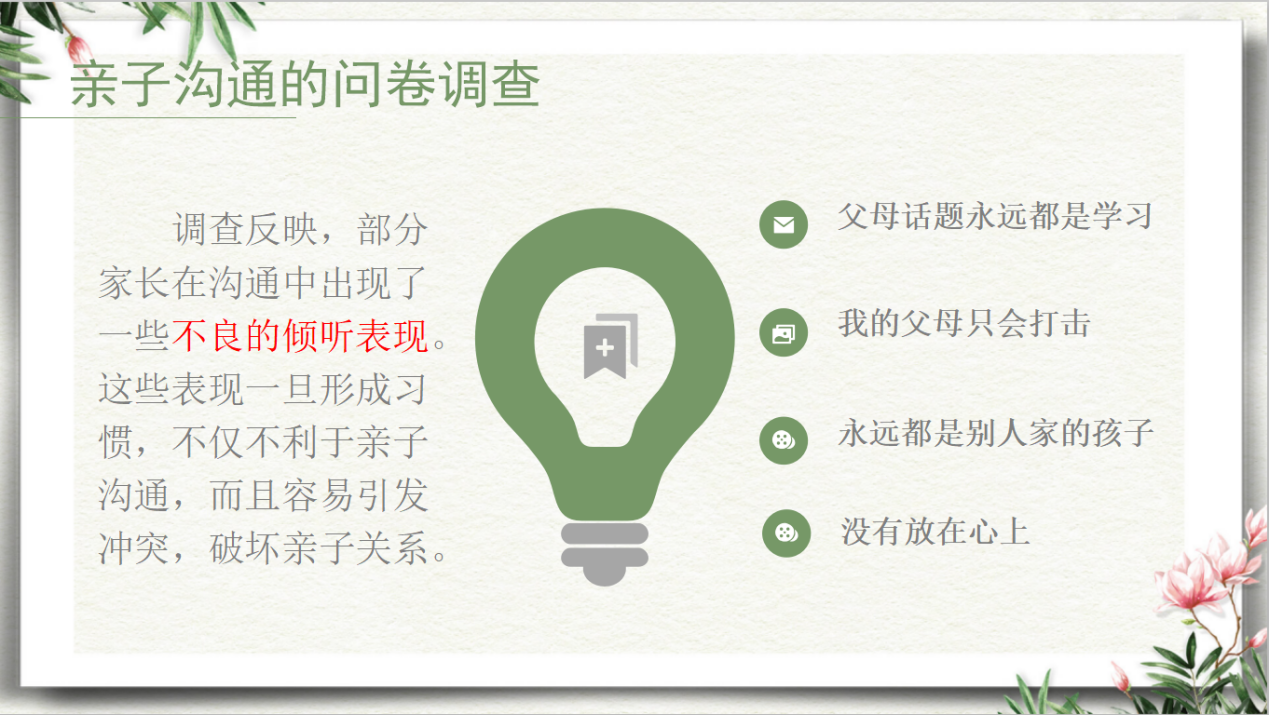 亲子沟通的问卷调查

调查反映，部分家长在沟通中出现了一些不良的倾听表现。这些表现一旦形成习惯，不仅不利于亲子沟通，而且容易引发冲突，破坏亲子关系。

父母话题永远都是学习

我的父母只会打击

永远都是别人家的孩子

没有放在心上